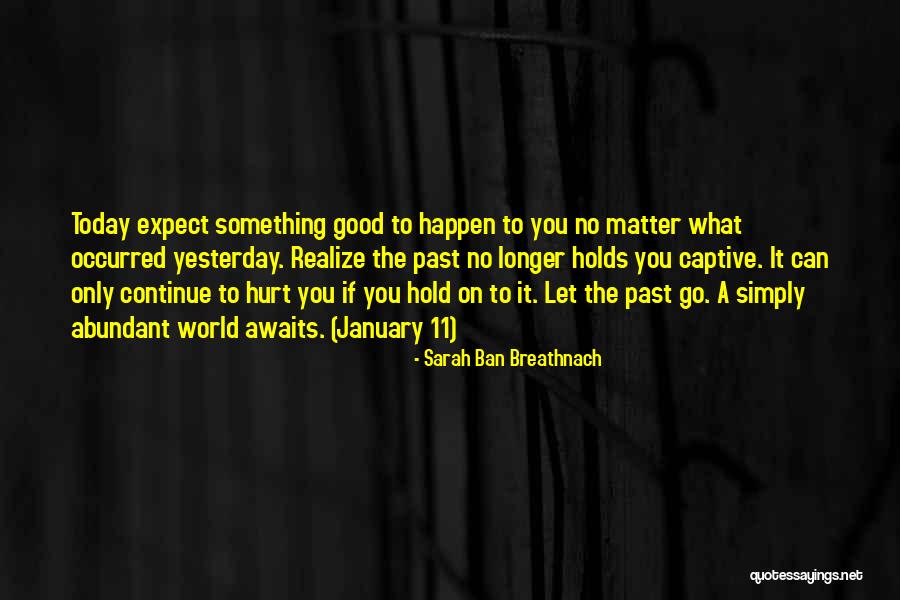 Today expect something good to happen to you no matter what occurred yesterday. Realize the past no longer holds you captive. It can only continue to hurt you if you hold on to it. Let the past go. A simply abundant world awaits. (January 11)

- Sarah Ban Breathnach

quotessayings.net